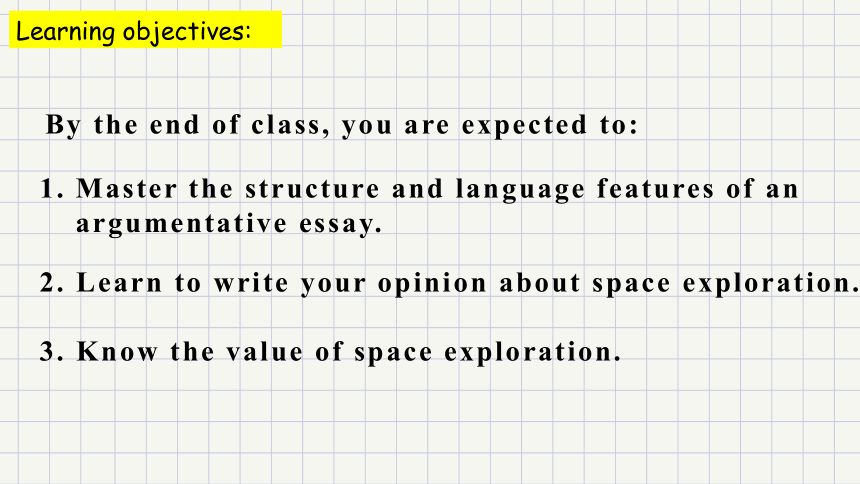 Learning objectives:

By the end of class, you are expected to:

1. Master the structure and language features of an argumentative essay.

2. Learn to write your opinion about space exploration.

3. Know the value of space exploration.